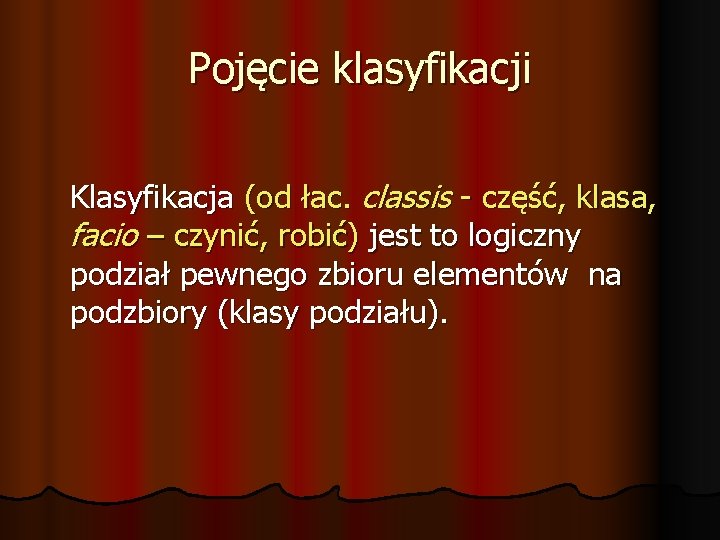 Pojęcie klasyfikacji

Klasyfikacja (od łac. classis - część, klasa, facio – czynić, robić) jest to logiczny podział pewnego zbioru elementów na podzbiory (klasy podziału).